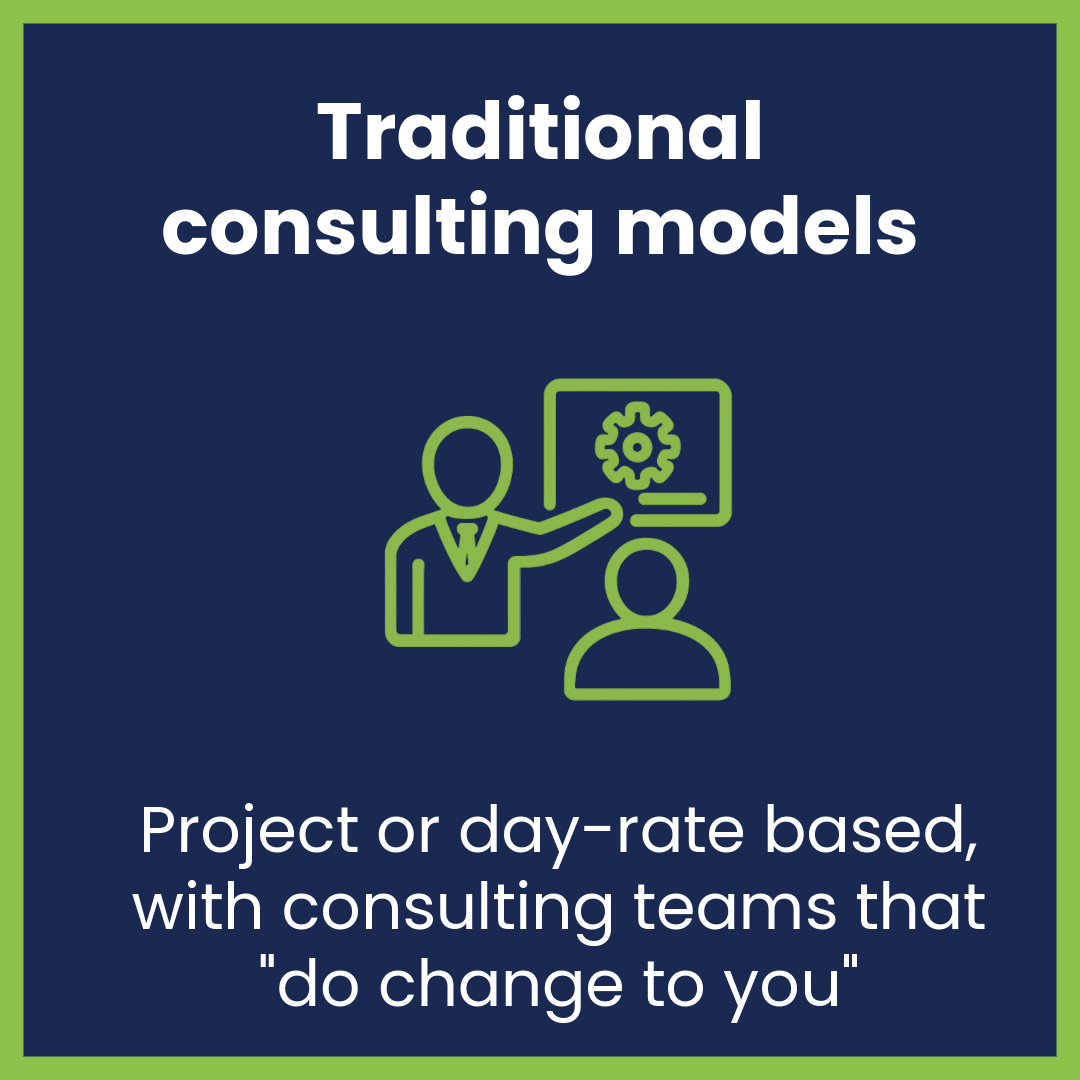 Traditional consulting models

Project or day-rate based, with consulting teams that "do change to you"